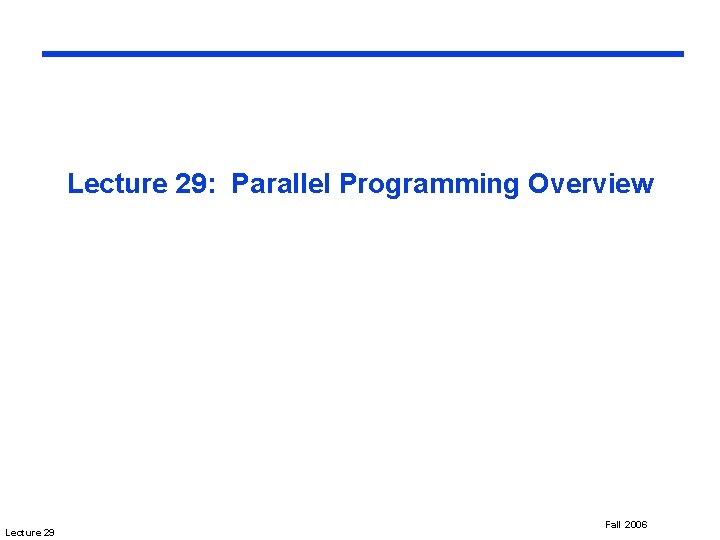 Lecture 29: Parallel Programming Overview

Lecture 29

Fall 2006